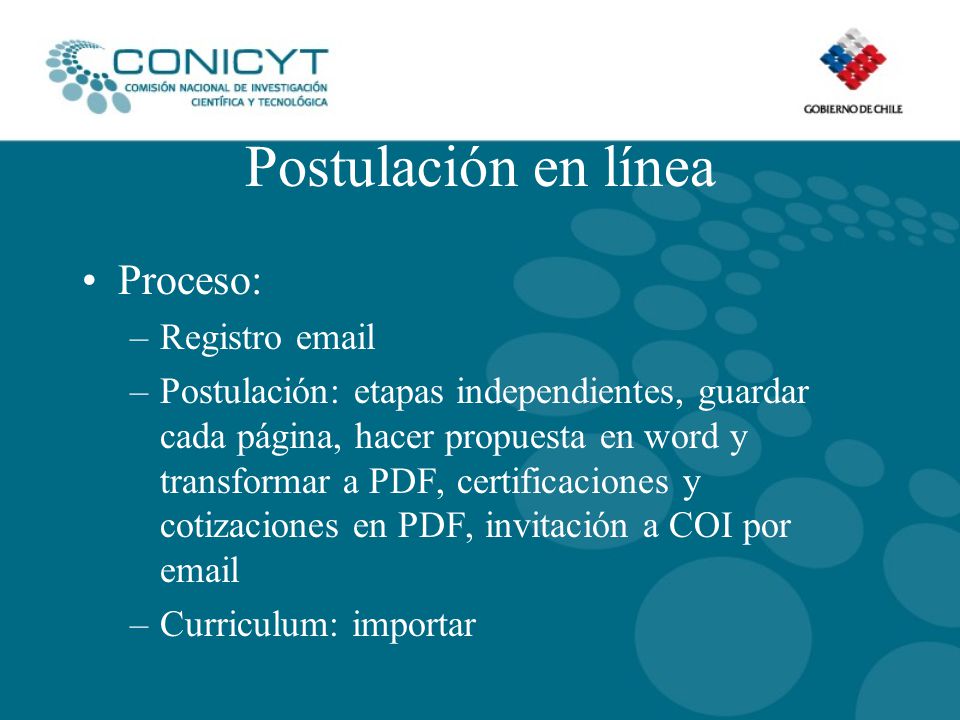 CONICYT
COMISIÓN NACIONAL DE INVESTIGACIÓN CIENTÍFICA Y TECNOLÓGICA

GOBIERNO DE CHILE

Postulación en línea

• Proceso:
– Registro email
– Postulación: etapas independientes, guardar cada página, hacer propuesta en word y transformar a PDF, certificaciones y cotizaciones en PDF, invitación a COI por email
– Curriculum: importar